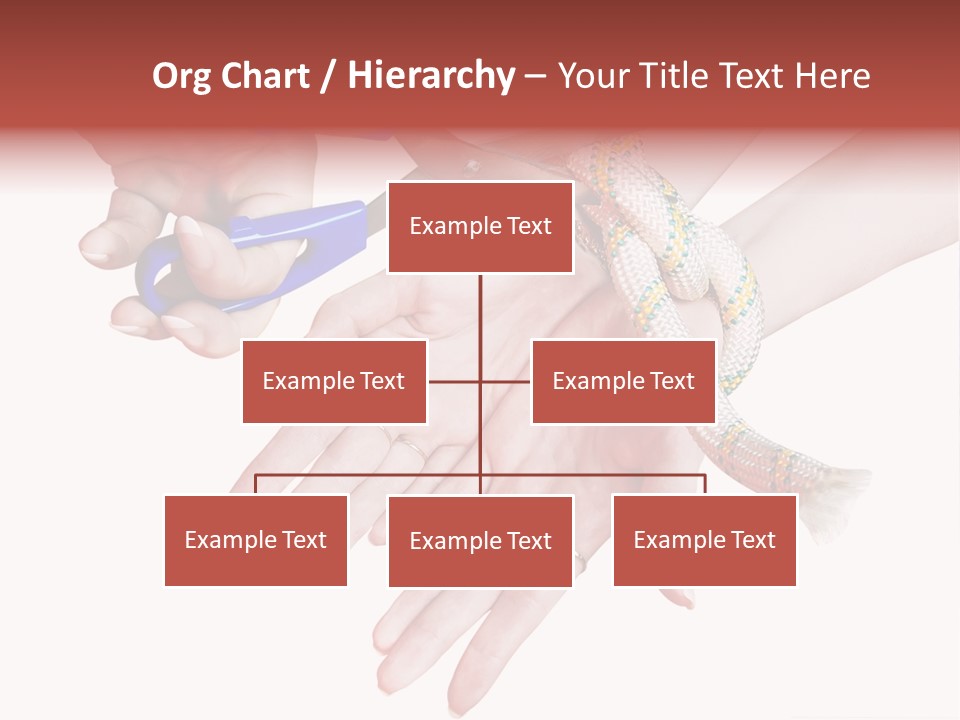 Org Chart / Hierarchy – Your Title Text Here

Example Text

Example Text

Example Text

Example Text

Example Text

Example Text